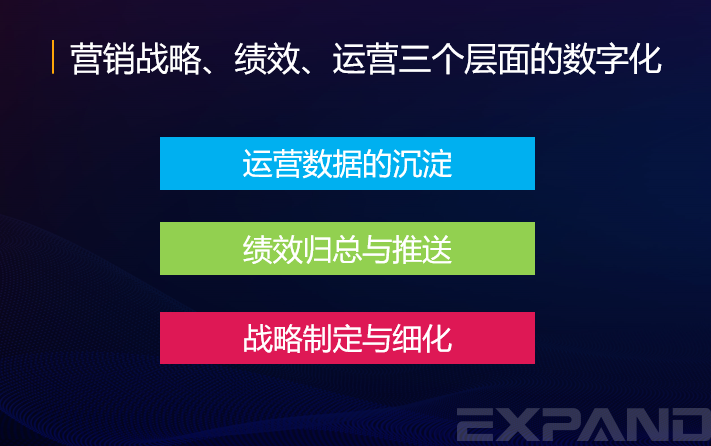 营销战略、绩效、运营三个层面的数字化

运营数据的沉淀

绩效归总与推送

战略制定与细化

EXPAND